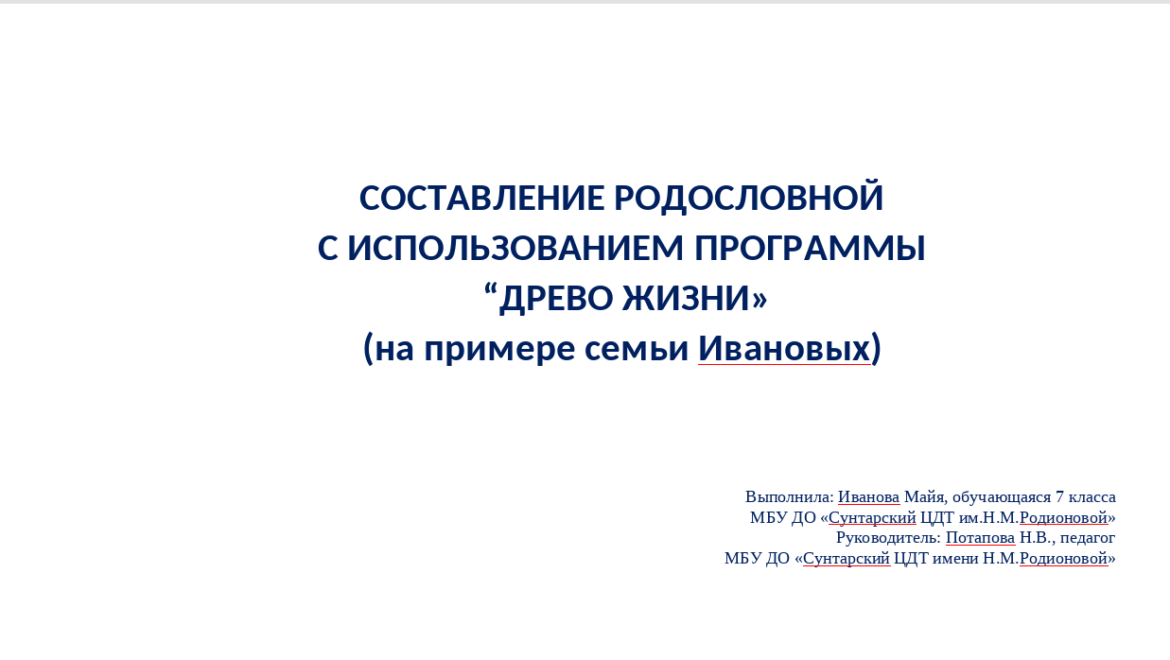 СОСТАВЛЕНИЕ РОДОСЛОВНОЙ
С ИСПОЛЬЗОВАНИЕМ ПРОГРАММЫ
“ДРЕВО ЖИЗНИ»
(на примере семьи Ивановых)

Выполнила: Иванова Майя, обучающаяся 7 класса
МБУ ДО «Сунтарский ЦДТ им.Н.М.Родионовой»
Руководитель: Потапова Н.В., педагог
МБУ ДО «Сунтарский ЦДТ имени Н.М.Родионовой»